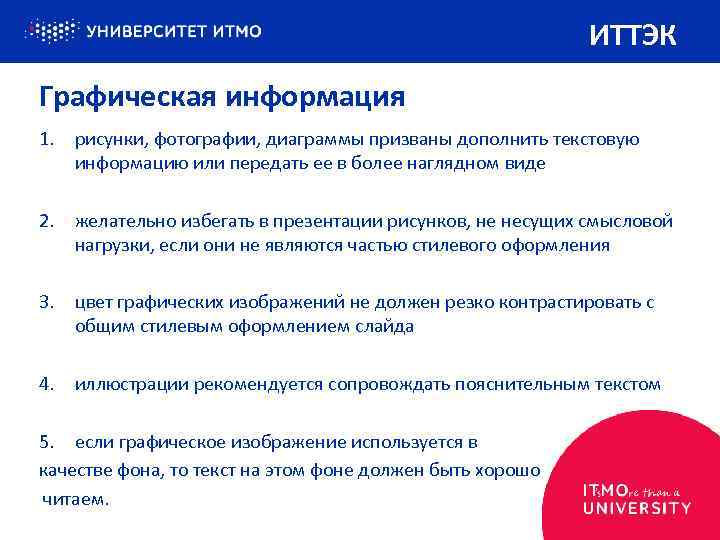 УНИВЕРСИТЕТ ИТМО

ИТТЭК

Графическая информация

1. рисунки, фотографии, диаграммы призваны дополнить текстовую информацию или передать ее в более наглядном виде

2. желательно избегать в презентации рисунков, не несущих смысловой нагрузки, если они не являются частью стилевого оформления

3. цвет графических изображений не должен резко контрастировать с общим стилевым оформлением слайда

4. иллюстрации рекомендуется сопровождать пояснительным текстом

5. если графическое изображение используется в качестве фона, то текст на этом фоне должен быть хорошо читаем.

ITsMOre than a UNIVERSITY